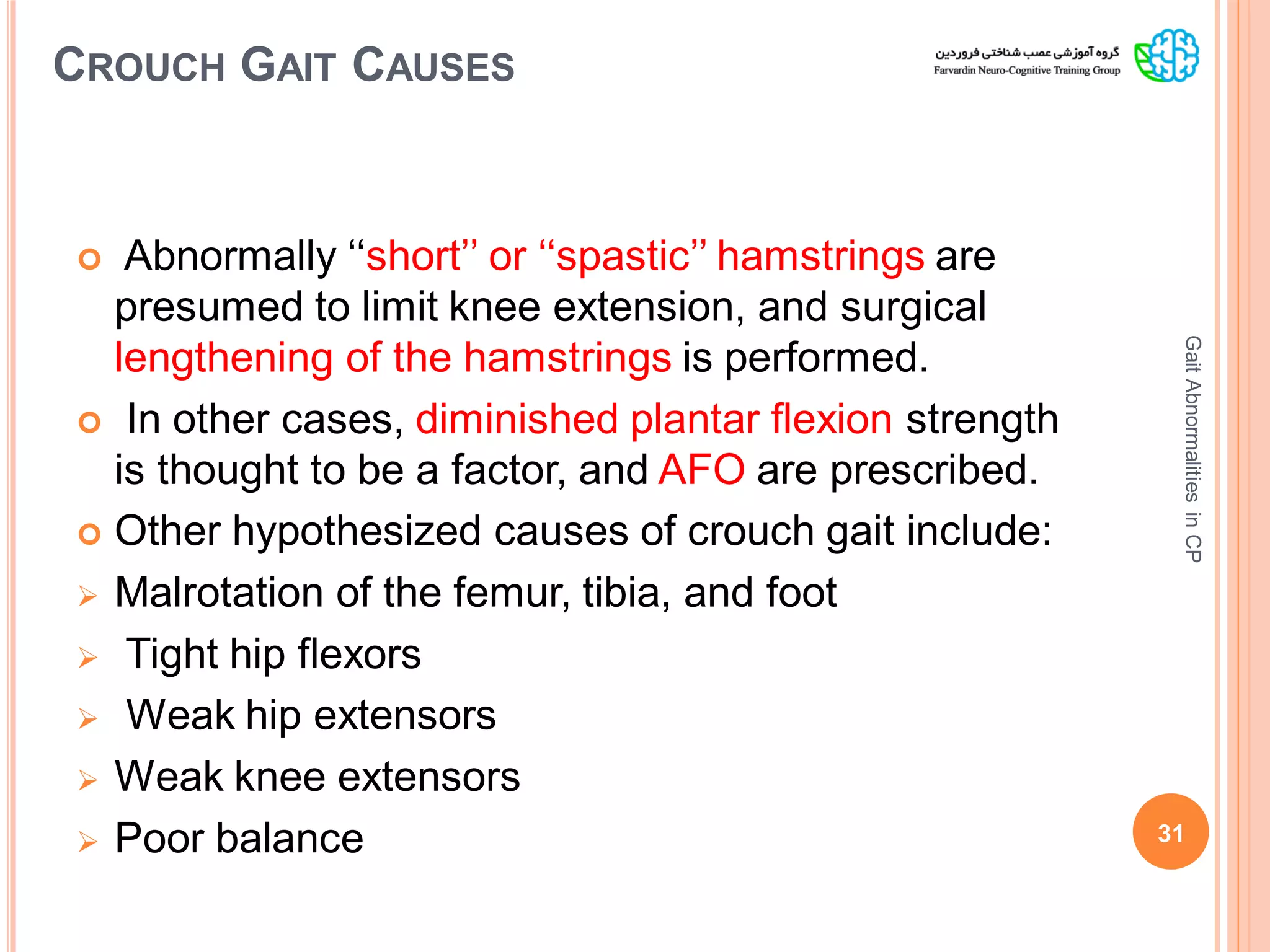 CROUCH GAIT CAUSES

گروه آموزشی عصب شناختی فروردین
Farvardin Neuro-Cognitive Training Group

Abnormally “short” or “spastic” hamstrings are presumed to limit knee extension, and surgical lengthening of the hamstrings is performed.

In other cases, diminished plantar flexion strength is thought to be a factor, and AFO are prescribed.

Other hypothesized causes of crouch gait include:

Malrotation of the femur, tibia, and foot

Tight hip flexors

Weak hip extensors

Weak knee extensors

Poor balance

Gait Abnormalities in CP

31